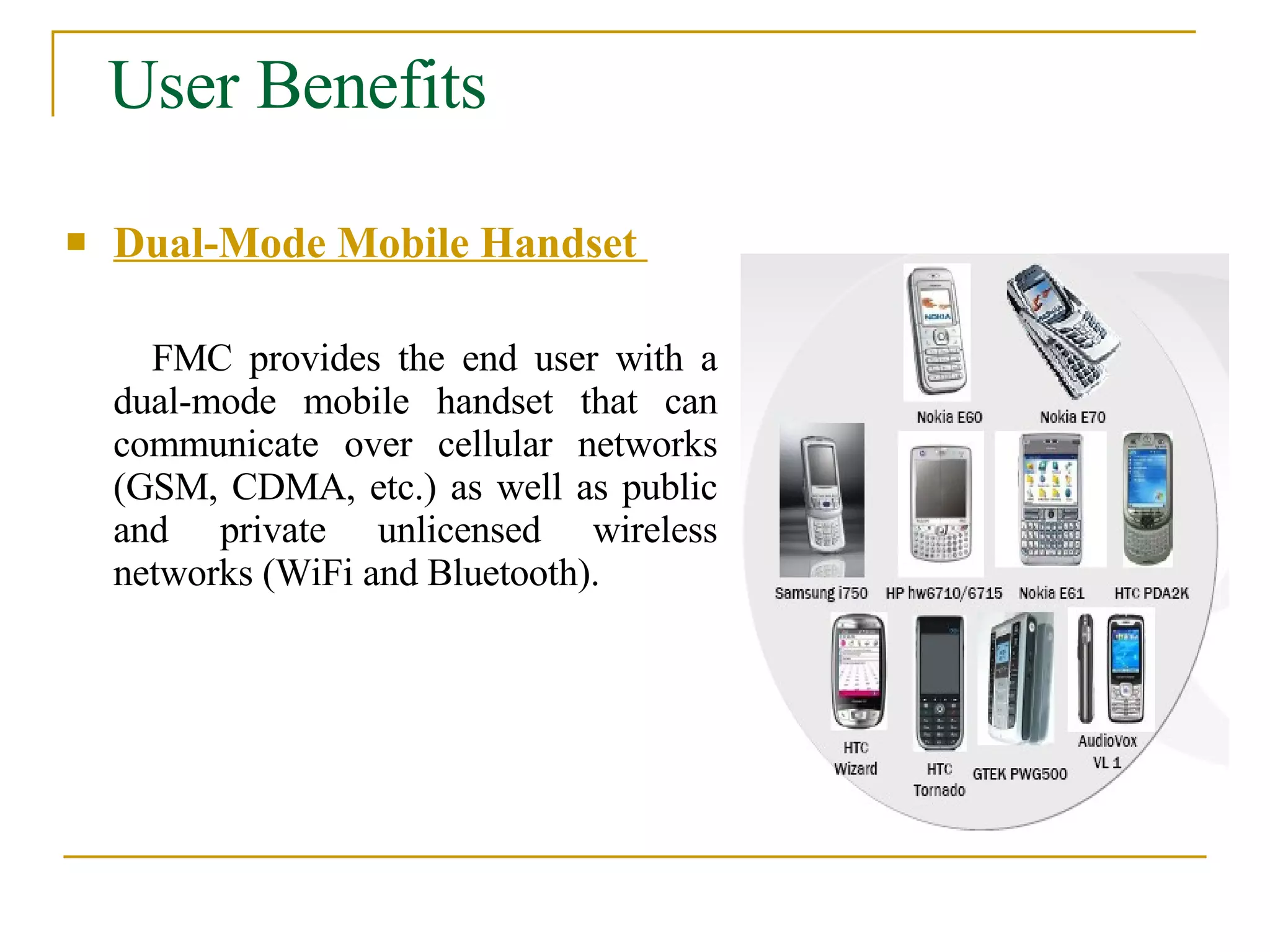 User Benefits

Dual-Mode Mobile Handset

FMC provides the end user with a dual-mode mobile handset that can communicate over cellular networks (GSM, CDMA, etc.) as well as public and private unlicensed wireless networks (WiFi and Bluetooth).

NOKIA

Nokia E60

Nokia E70

Samsung i750

HP hw6710/6715

Nokia E61

HTC PDA2K

HTC Wizard

HTC Tornado

GTEK PWG500

AudioVox VL 1